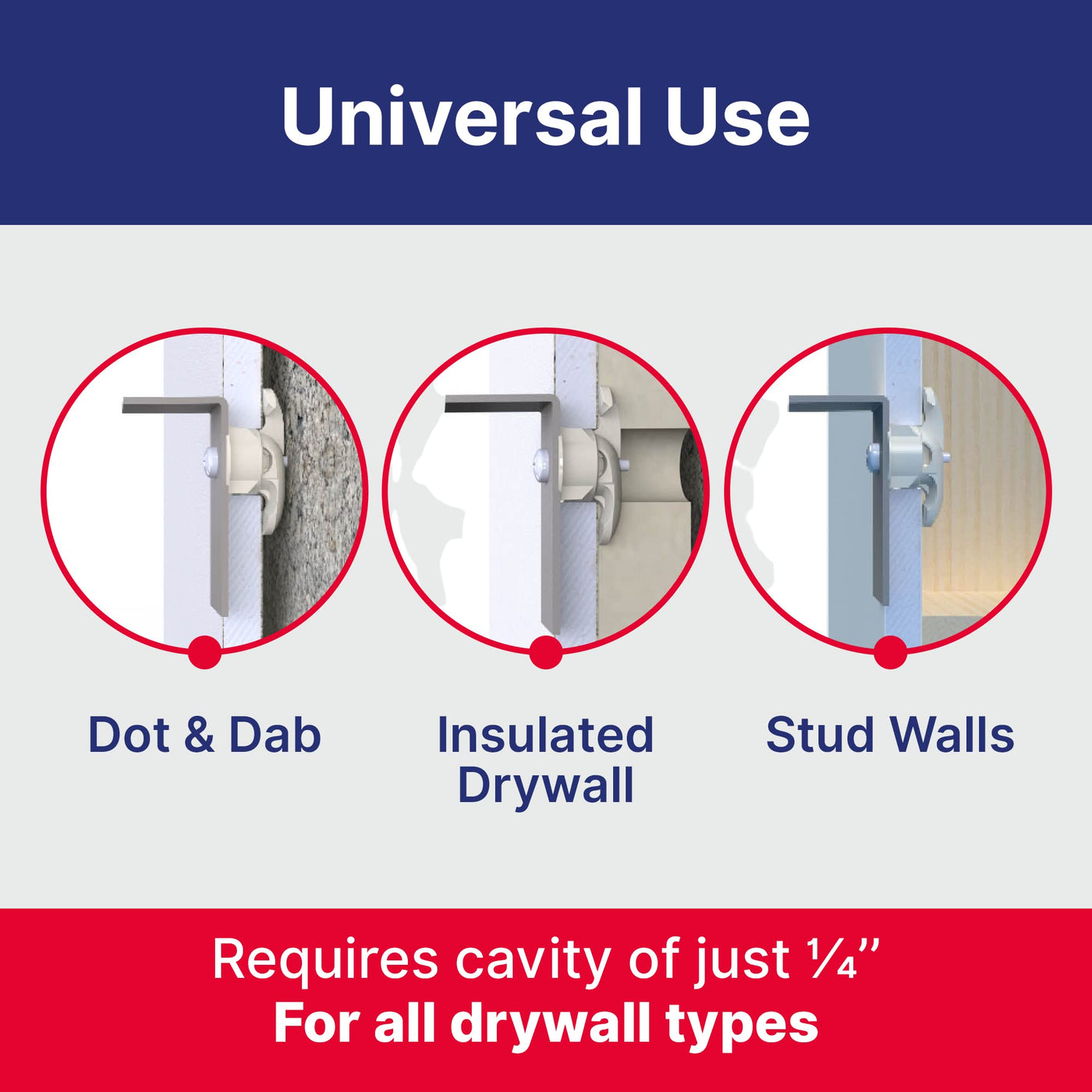 Universal Use

Dot & Dab

Insulated Drywall

Stud Walls

Requires cavity of just ¼”
For all drywall types